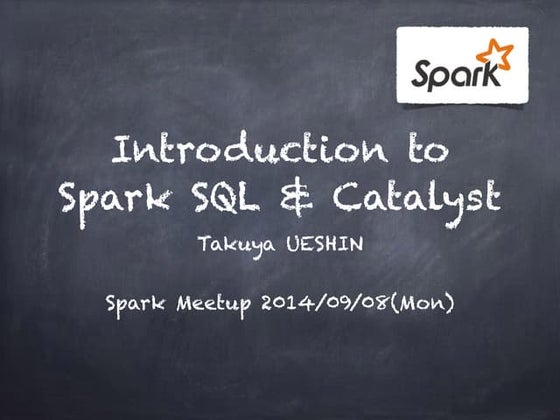 Spark

Introduction to Spark SQL & Catalyst

Takuya UESHIN

Spark Meetup 2014/09/08(Mon)